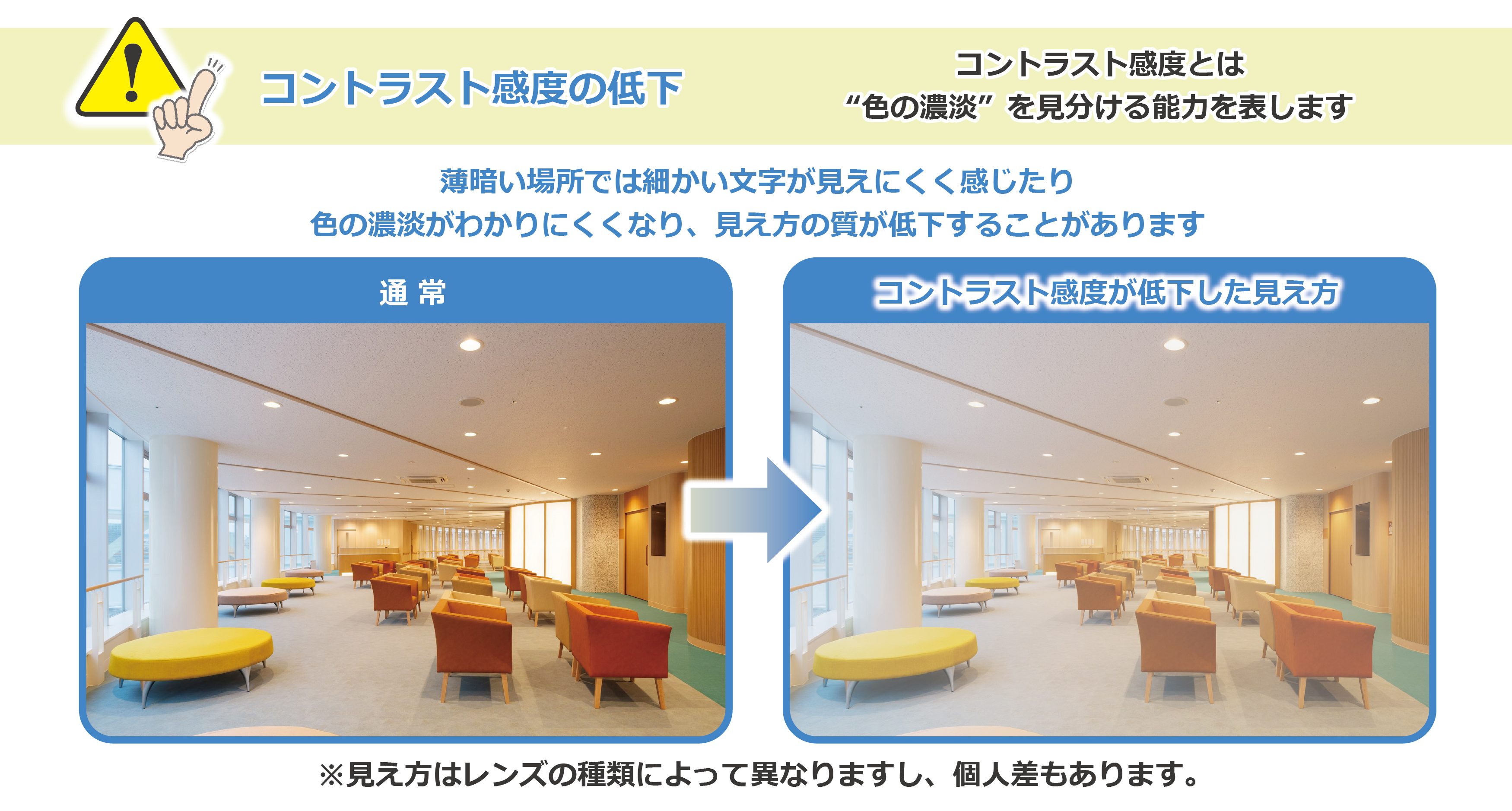 コントラスト感度の低下

コントラスト感度とは
“色の濃淡”を見分ける能力を表します

薄暗い場所では細かい文字が見えにくく感じたり
色の濃淡がわかりにくくなり、見え方の質が低下することがあります

通 常

コントラスト感度が低下した見え方

※見え方はレンズの種類によって異なりますし、個人差もあります。